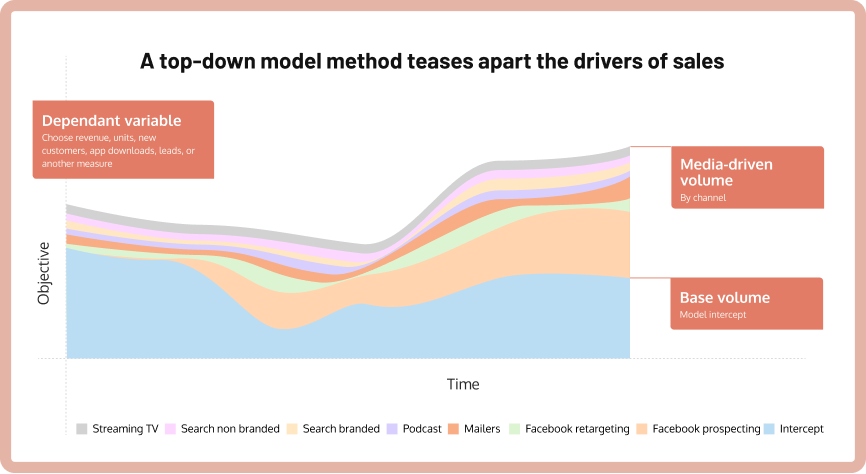 A top-down model method teases apart the drivers of sales

Dependant variable
Choose revenue, units, new customers, app downloads, leads, or another measure

Media-driven volume
By channel

Base volume
Model intercept

Objective

Time

Streaming TV
Search non branded
Search branded
Podcast
Mailers
Facebook retargeting
Facebook prospecting
Intercept